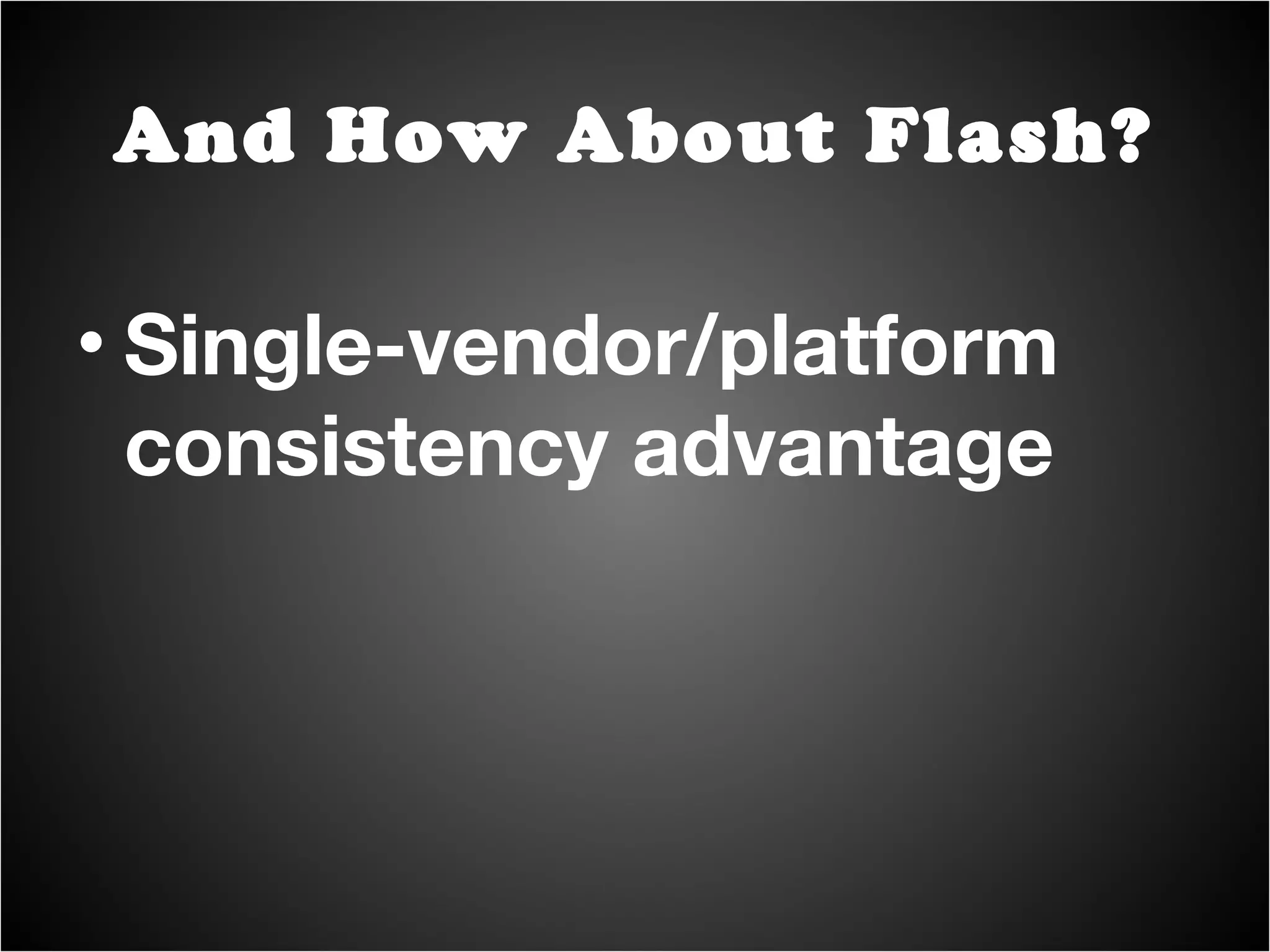 And How About Flash?

• Single-vendor/platform consistency advantage